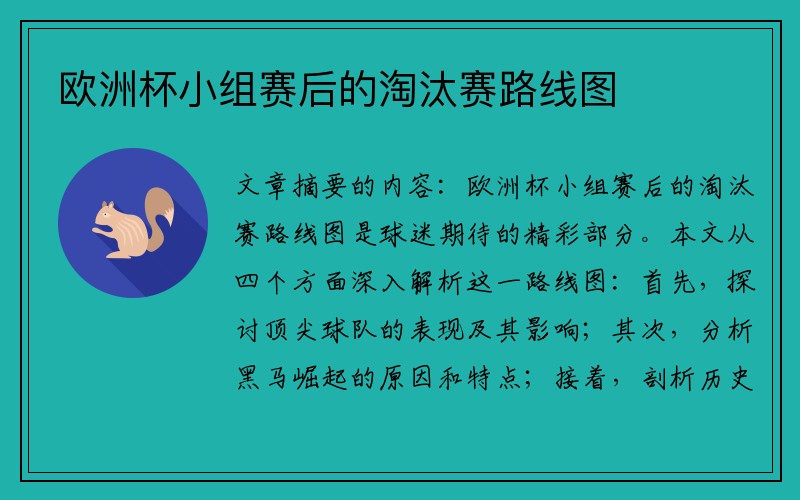 欧洲杯小组赛后的淘汰赛路线图

文章摘要的内容：欧洲杯小组赛后的淘汰赛路线图是球迷期待的精彩部分。本文从四个方面深入解析这一路线图：首先，探讨顶尖球队的表现及其影响；其次，分析黑马崛起的原因和特点；接着，剖析历史